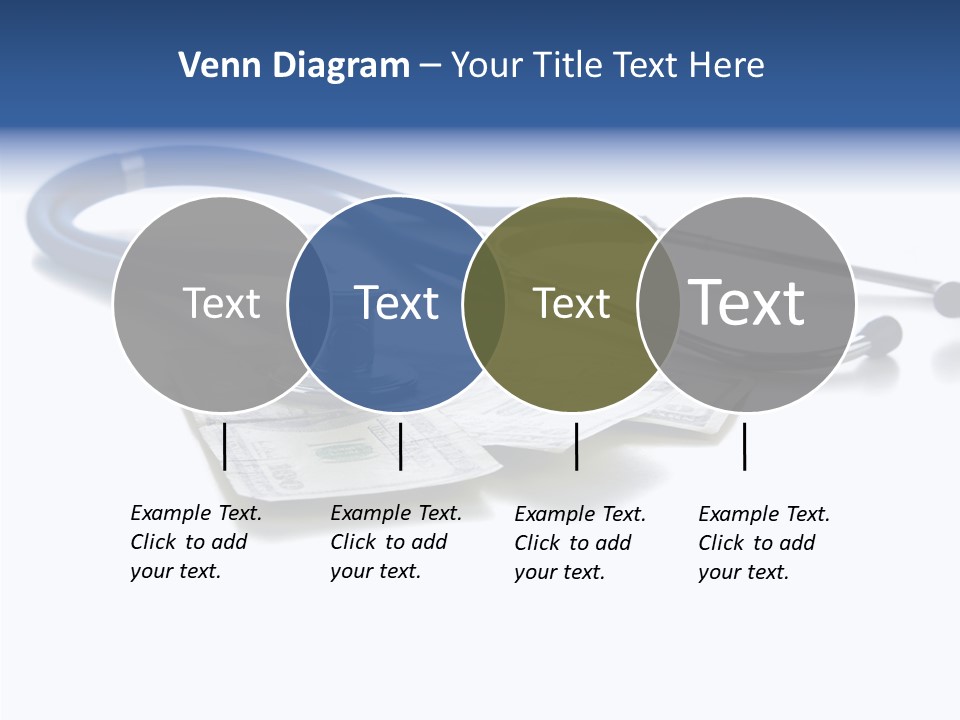 Venn Diagram – Your Title Text Here

Text

Text

Text

Text

Example Text. Click to add your text.

Example Text. Click to add your text.

Example Text. Click to add your text.

Example Text. Click to add your text.